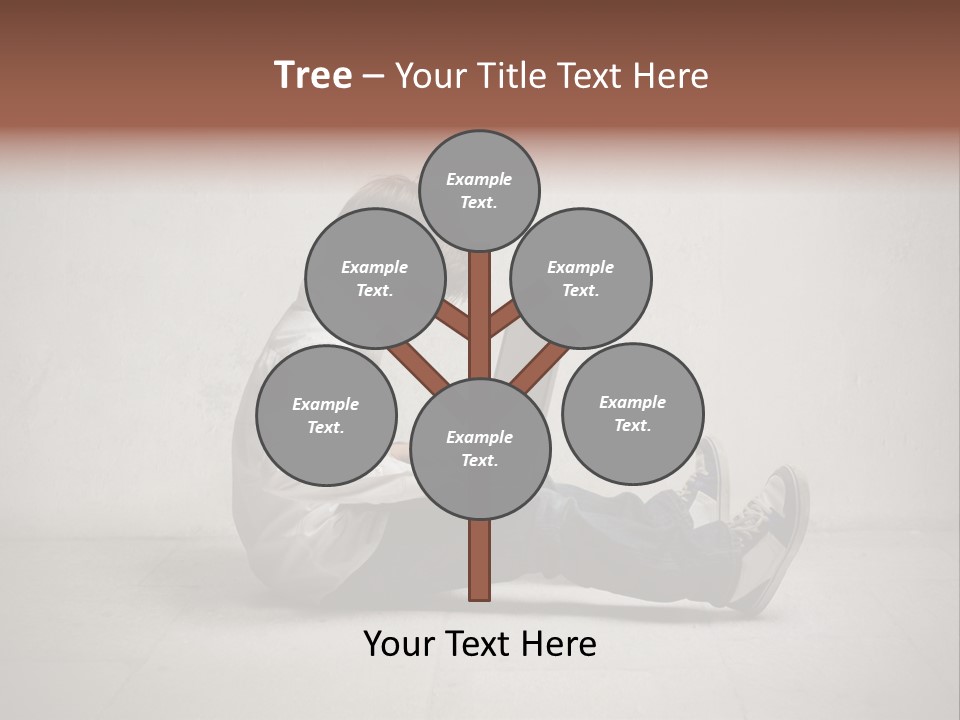 Tree – Your Title Text Here

Example Text.

Example Text.

Example Text.

Example Text.

Example Text.

Example Text.

Your Text Here